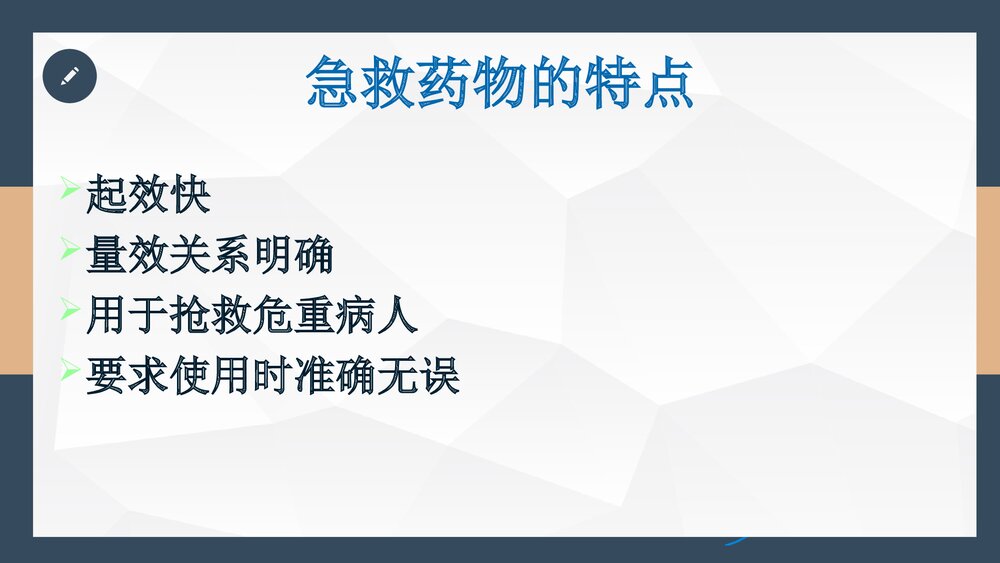 急救药物的特点

➢起效快
➢量效关系明确
➢用于抢救危重病人
➢要求使用时准确无误